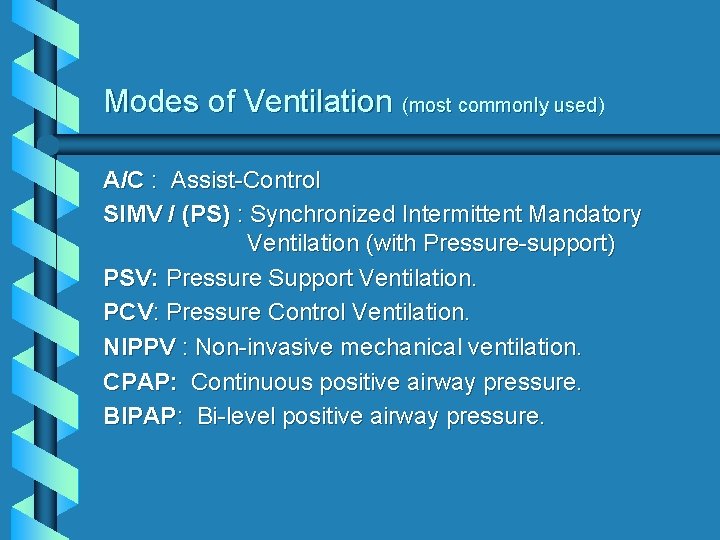 Modes of Ventilation (most commonly used)

A/C : Assist-Control

SIMV / (PS) : Synchronized Intermittent Mandatory Ventilation (with Pressure-support)

PSV: Pressure Support Ventilation.

PCV: Pressure Control Ventilation.

NIPPV : Non-invasive mechanical ventilation.

CPAP: Continuous positive airway pressure.

BIPAP: Bi-level positive airway pressure.